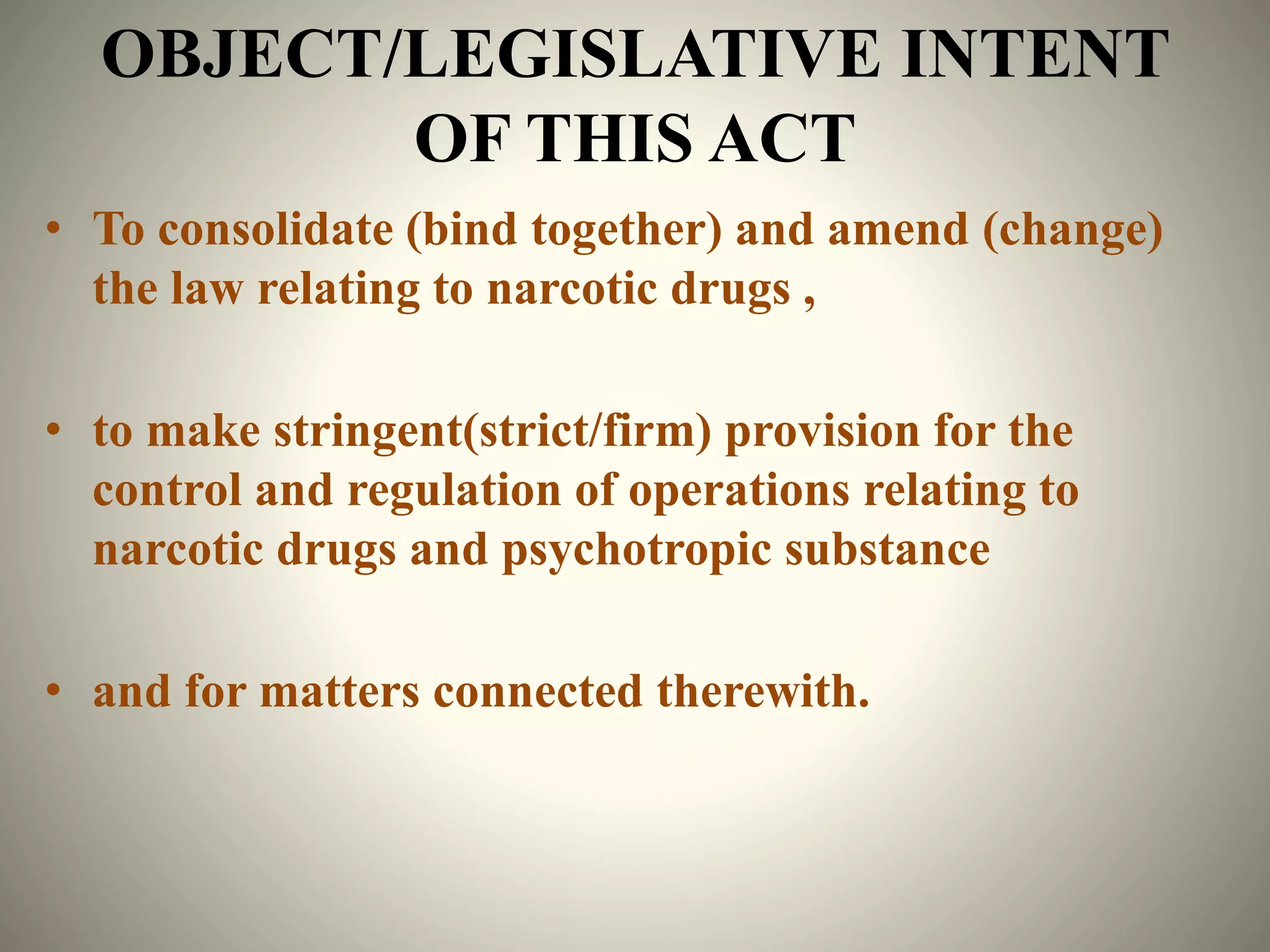 OBJECT/LEGISLATIVE INTENT OF THIS ACT

• To consolidate (bind together) and amend (change) the law relating to narcotic drugs ,

• to make stringent(strict/firm) provision for the control and regulation of operations relating to narcotic drugs and psychotropic substance

• and for matters connected therewith.